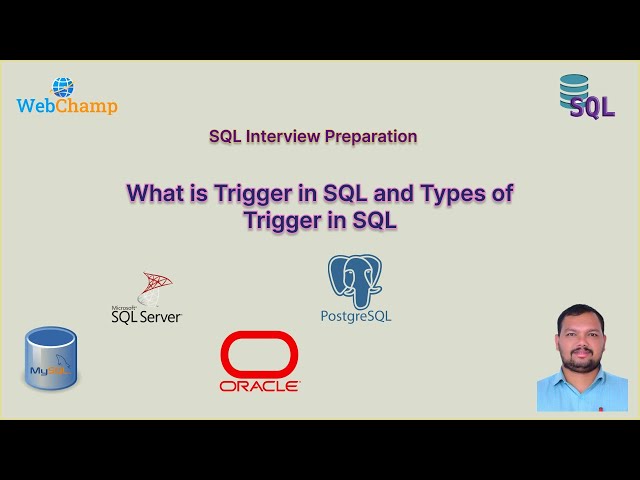 WebChamp

SQL

SQL Interview Preparation

What is Trigger in SQL and Types of Trigger in SQL

Microsoft SQL Server

PostgreSQL

MySQL

ORACLE